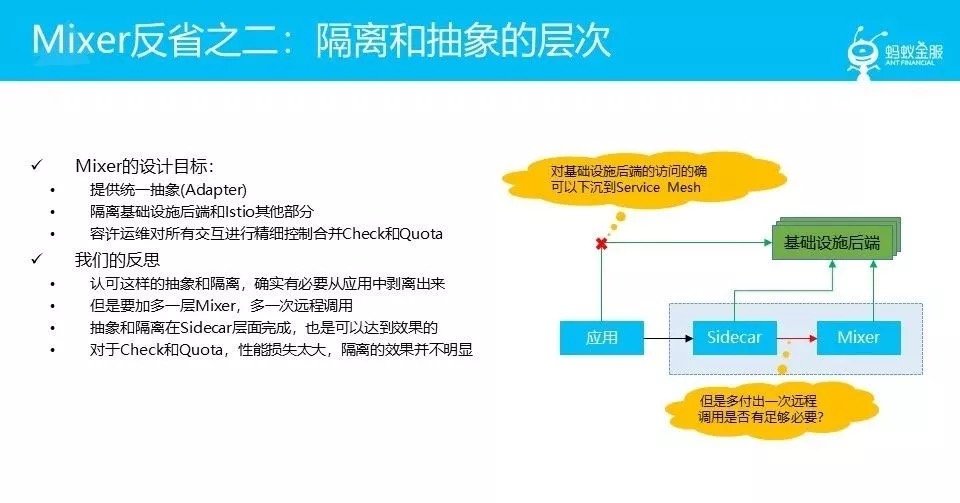 Mixer反省之二：隔离和抽象的层次

蚂蚁金服
ANT FINANCIAL

✓ Mixer的设计目标：
• 提供统一抽象(Adapter)
• 隔离基础设施后端和Istio其他部分
• 容许运维对所有交互进行精细控制合并Check和Quota
✓ 我们的反思
• 认可这样的抽象和隔离，确实有必要从应用中剥离出来
• 但是要加多一层Mixer，多一次远程调用
• 抽象和隔离在Sidecar层面完成，也是可以达到效果的
• 对于Check和Quota，性能损失太大，隔离的效果并不明显

对基础设施后端的访问的确可以下沉到Service Mesh

基础设施后端

应用

Sidecar

Mixer

但是多付出一次远程调用是否有足够必要？